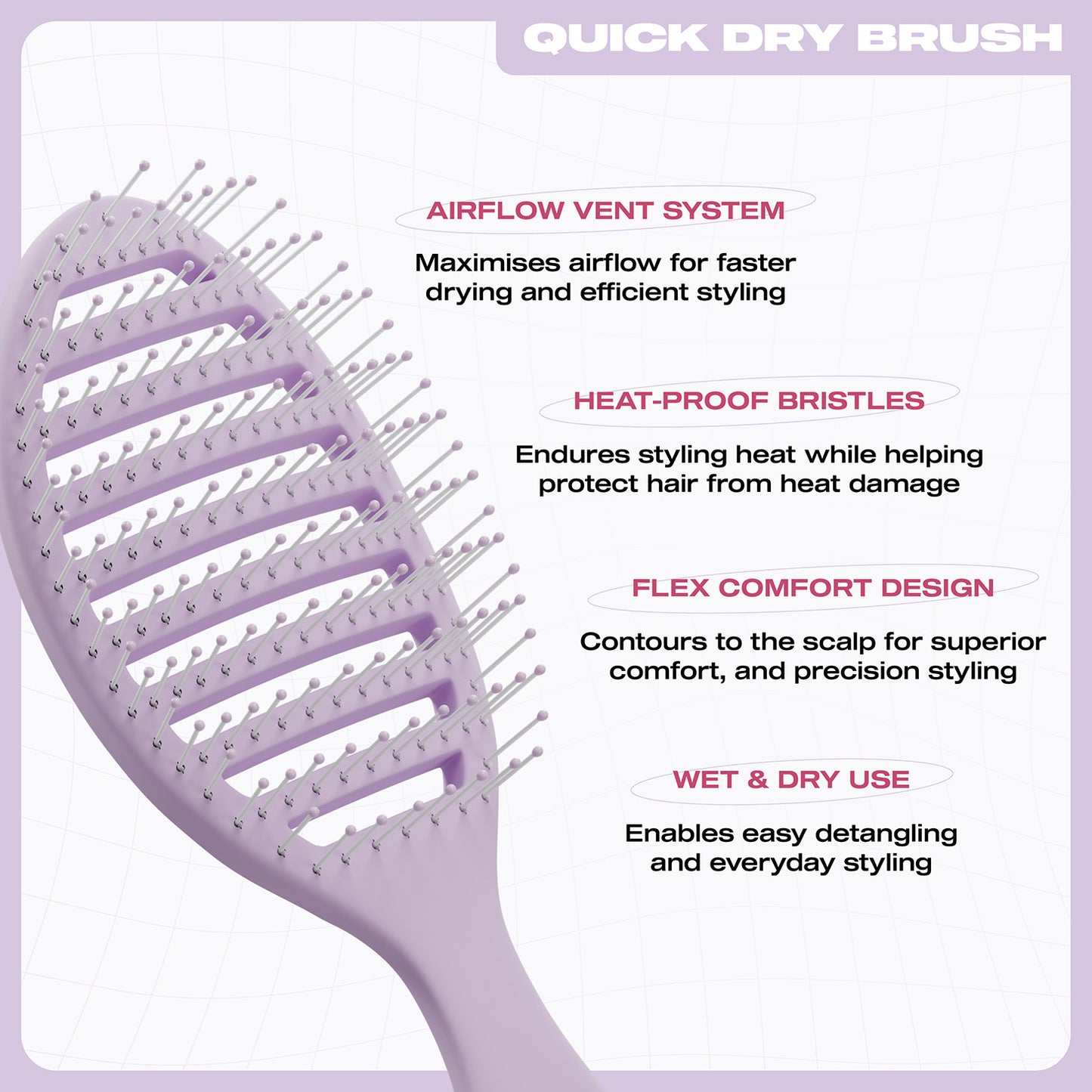 QUICK DRY BRUSH

AIRFLOW VENT SYSTEM

Maximises airflow for faster drying and efficient styling

HEAT-PROOF BRISTLES

Endures styling heat while helping protect hair from heat damage

FLEX COMFORT DESIGN

Contours to the scalp for superior comfort, and precision styling

WET & DRY USE

Enables easy detangling and everyday styling